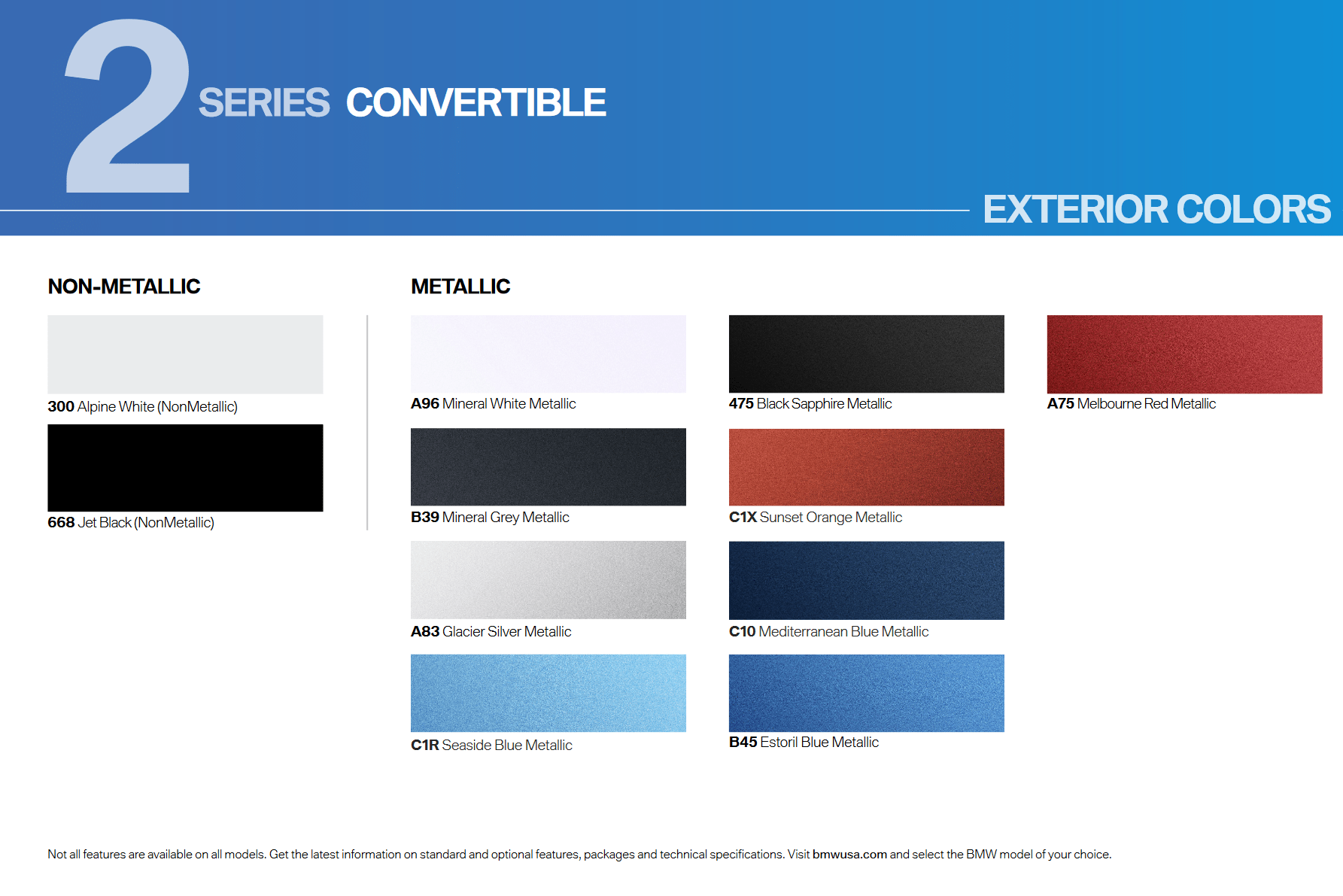 2 SERIES CONVERTIBLE

EXTERIOR COLORS

NON-METALLIC

300 Alpine White (NonMetallic)

668 Jet Black (NonMetallic)

METALLIC

A96 Mineral White Metallic

B39 Mineral Grey Metallic

A83 Glacier Silver Metallic

C1R Seaside Blue Metallic

475 Black Sapphire Metallic

C1X Sunset Orange Metallic

C10 Mediterranean Blue Metallic

B45 Estoril Blue Metallic

A75 Melbourne Red Metallic

Not all features are available on all models. Get the latest information on standard and optional features, packages and technical specifications. Visit bmwusa.com and select the BMW model of your choice.